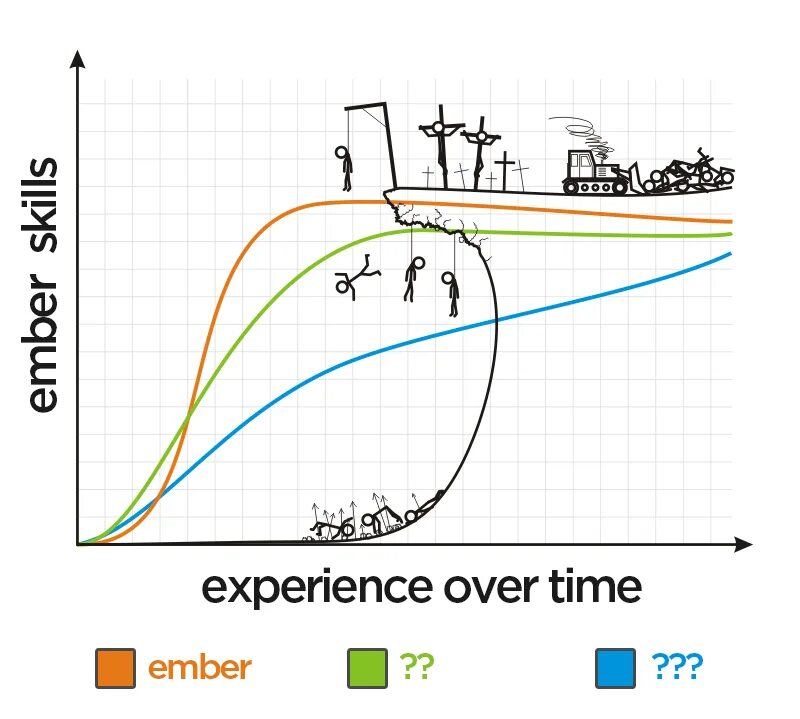 ember skills

experience over time

ember
??
???